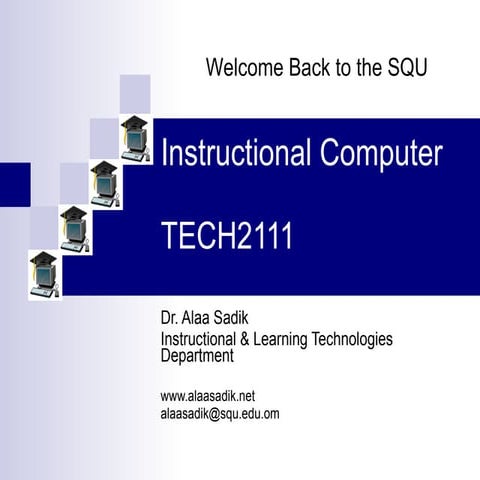 Welcome Back to the SQU

Instructional Computer

TECH2111

Dr. Alaa Sadik
Instructional & Learning Technologies Department

www.alaasadik.net
alaasadik@squ.edu.om